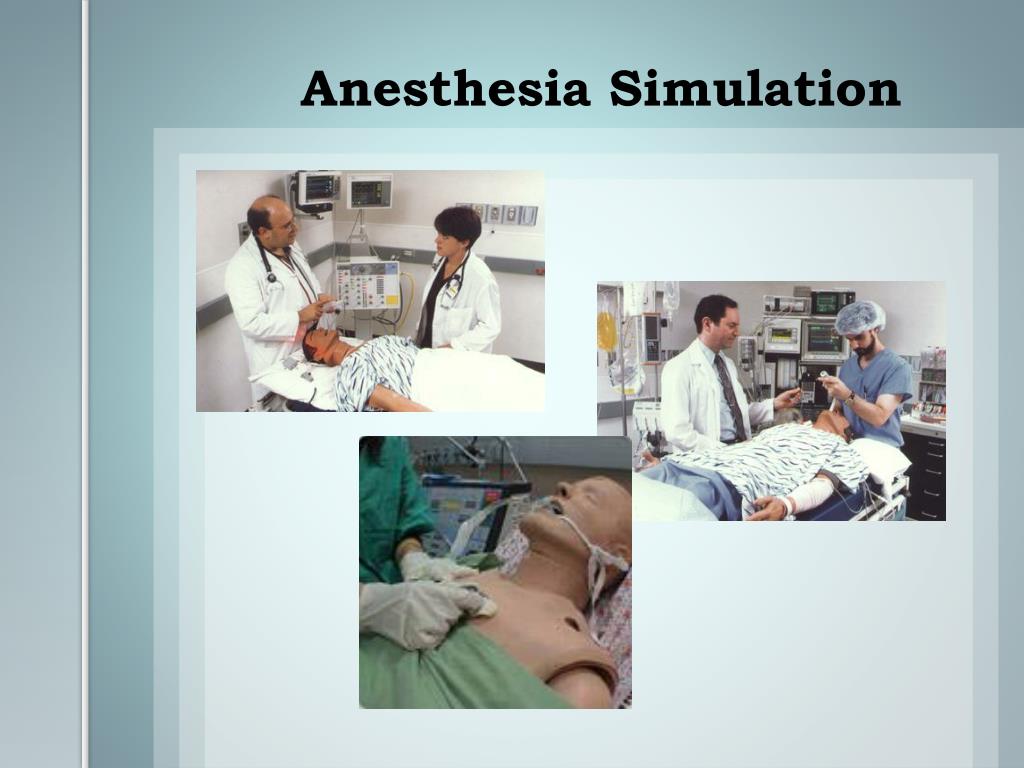 Anesthesia Simulation